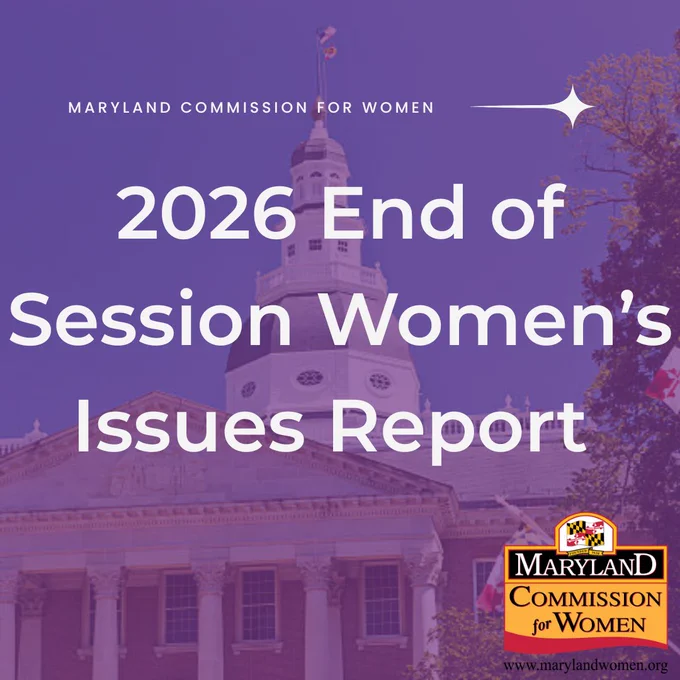 MARYLAND COMMISSION FOR WOMEN

2026 End of Session Women's Issues Report

MARYLAND
COMMISSION
for WOMEN
www.marylandwomen.org